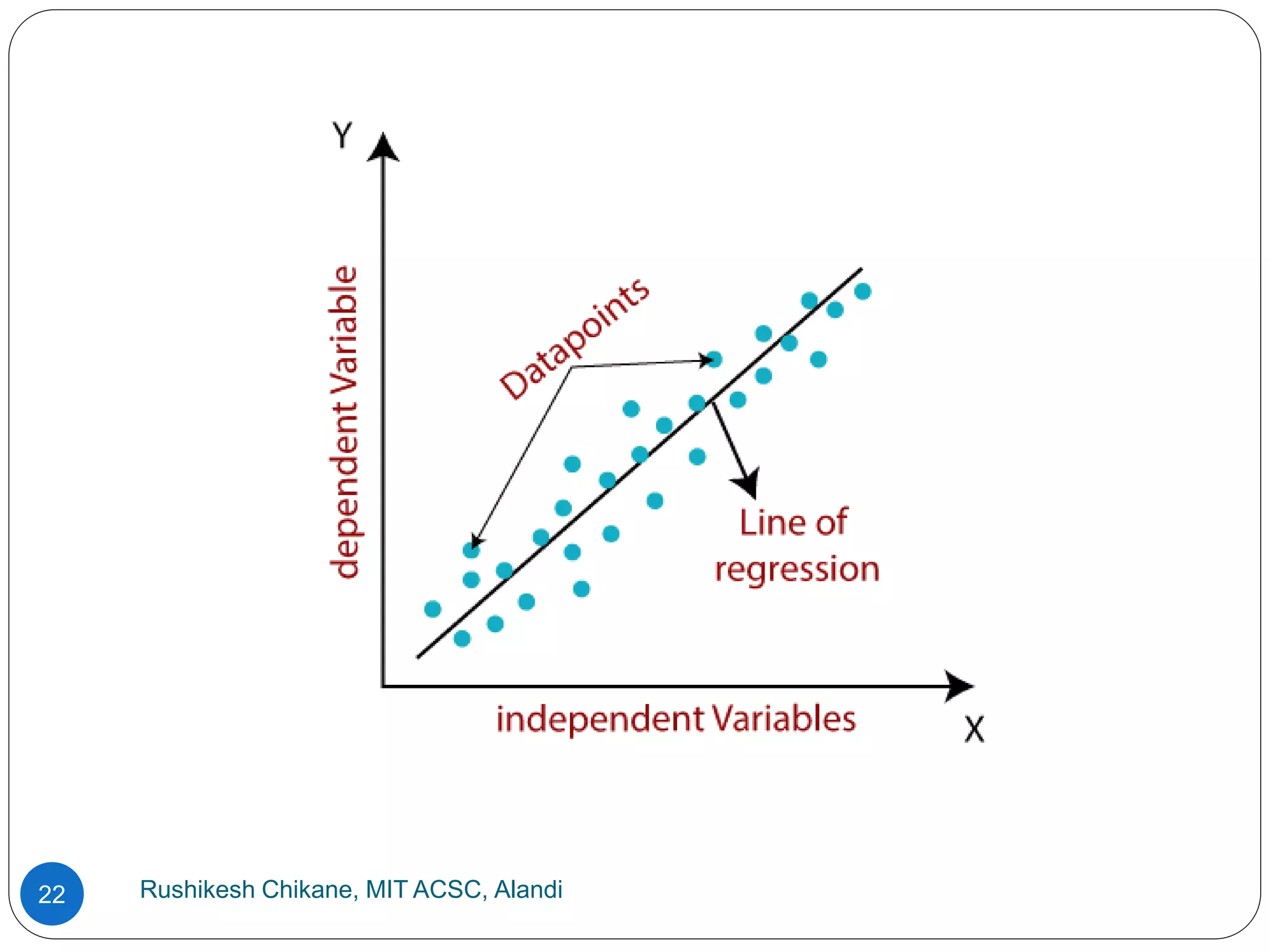 Y

dependent Variable

Datapoints

Line of regression

independent Variables

X

22

Rushikesh Chikane, MIT ACSC, Alandi